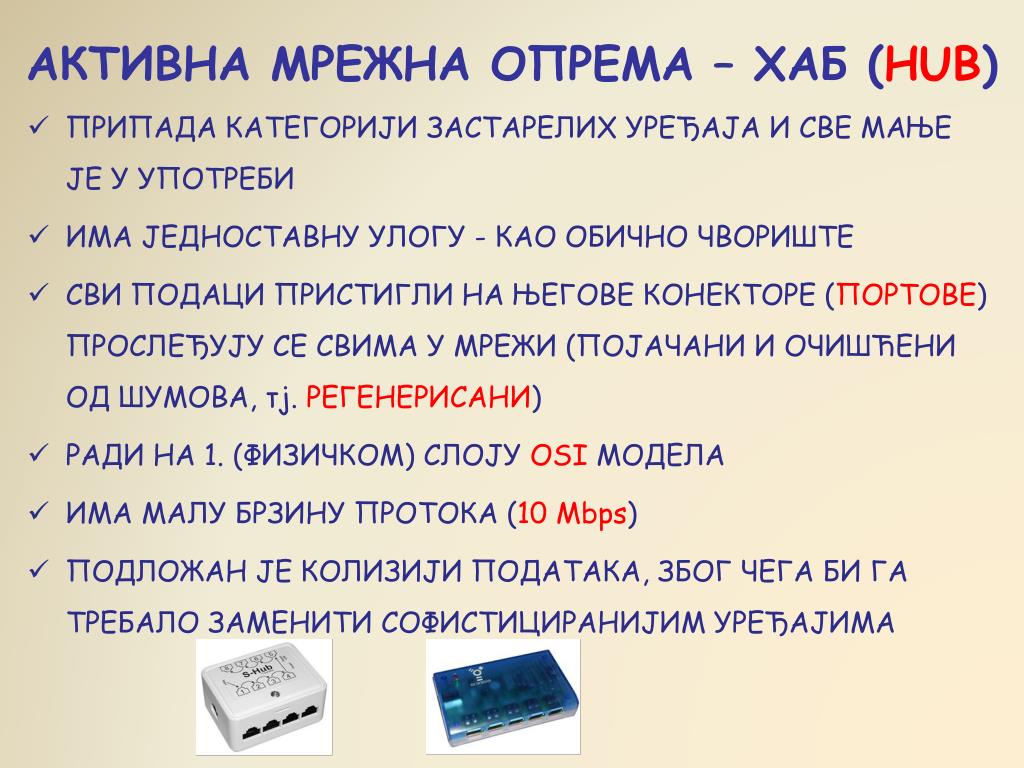 АКТИВНА МРЕЖНА ОПРЕМА – ХАБ (HUB)

✓ ПРИПАДА КАТЕГОРИЈИ ЗАСТАРЕЛИХ УРЕЂАЈА И СВЕ МАЊЕ ЈЕ У УПОТРЕБИ

✓ ИМА ЈЕДНОСТАВНУ УЛОГУ - КАО ОБИЧНО ЧВОРИШТЕ

✓ СВИ ПОДАЦИ ПРИСТИГЛИ НА ЊЕГОВЕ КОНЕКТОРЕ (ПОРТОВЕ) ПРОСЛЕЂУЈУ СЕ СВИМА У МРЕЖИ (ПОЈАЧАНИ И ОЧИШЋЕНИ ОД ШУМОВА, тј. РЕГЕНЕРИСАНИ)

✓ РАДИ НА 1. (ФИЗИЧКОМ) СЛОЈУ OSI МОДЕЛА

✓ ИМА МАЛУ БРЗИНУ ПРОТОКА (10 Mbps)

✓ ПОДЛОЖАН ЈЕ КОЛИЗИЈИ ПОДАТАКА, ЗБОГ ЧЕГА БИ ГА ТРЕБАЛО ЗАМЕНИТИ СОФИСТИЦИРАНИЈИМ УРЕЂАЈИМА

S-Hub